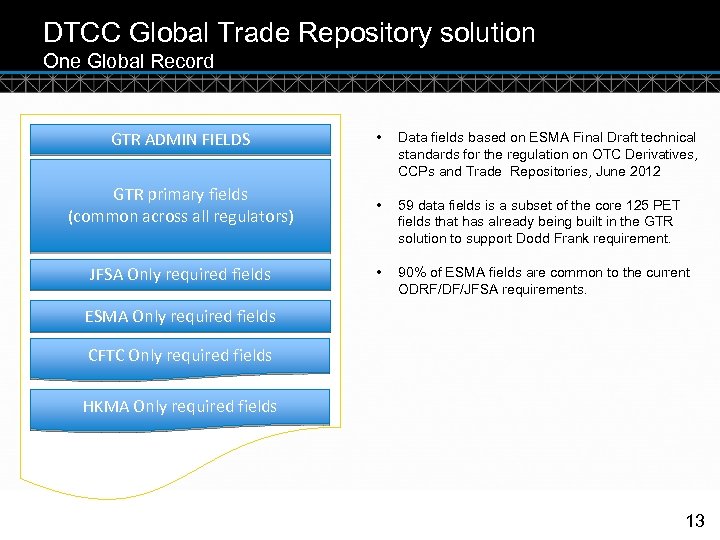 DTCC Global Trade Repository solution
One Global Record

GTR ADMIN FIELDS

GTR primary fields (common across all regulators)

JFSA Only required fields

ESMA Only required fields

CFTC Only required fields

HKMA Only required fields

• Data fields based on ESMA Final Draft technical standards for the regulation on OTC Derivatives, CCPs and Trade Repositories, June 2012

• 59 data fields is a subset of the core 125 PET fields that has already being built in the GTR solution to support Dodd Frank requirement.

• 90% of ESMA fields are common to the current ODRF/DF/JFSA requirements.

13